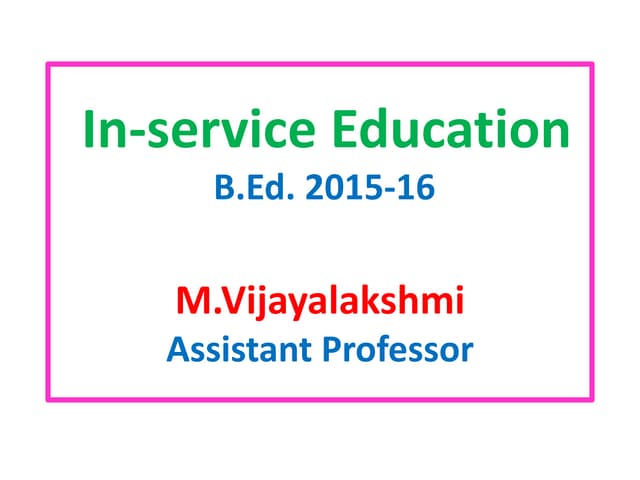 In-service Education
B.Ed. 2015-16

M.Vijayalakshmi
Assistant Professor